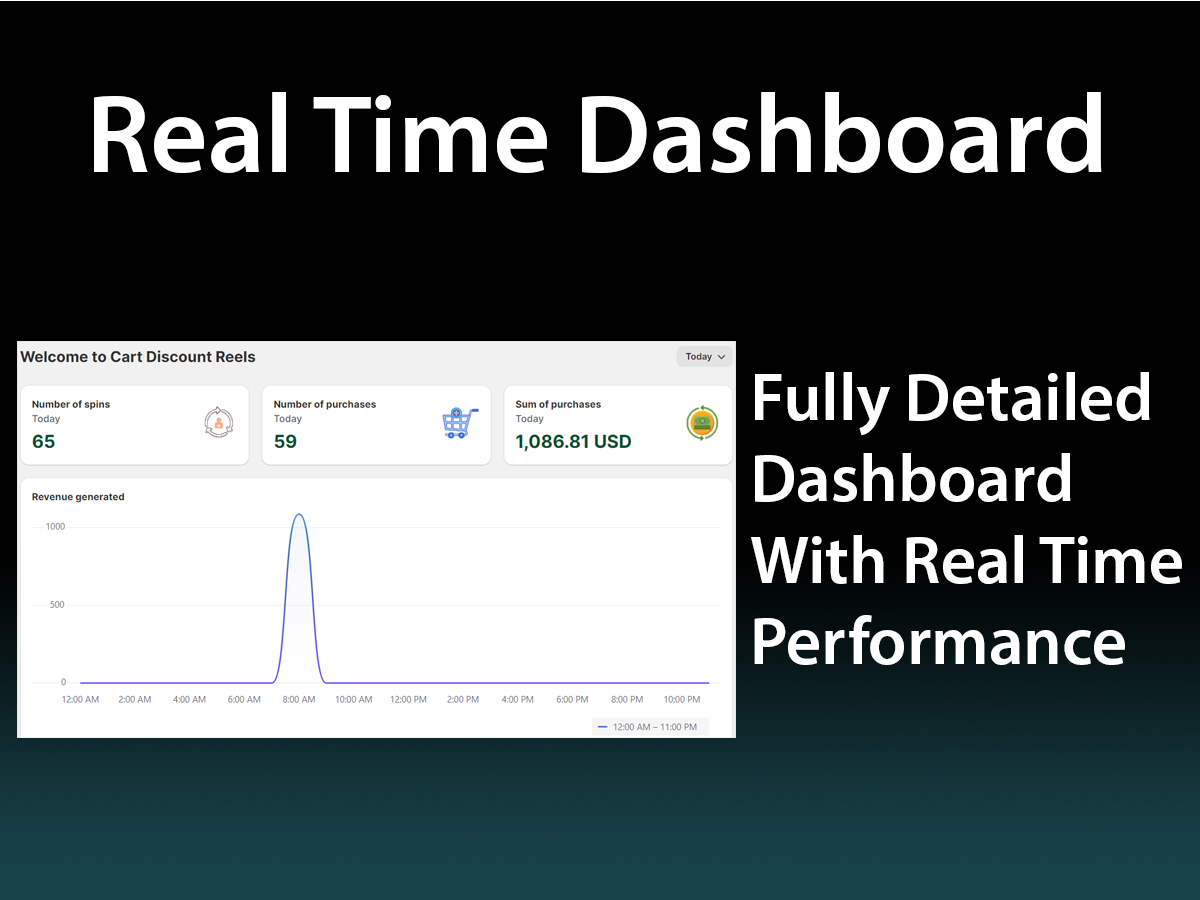 Real Time Dashboard

Welcome to Cart Discount Reels

Today

Number of spins
Today
65

Number of purchases
Today
59

Sum of purchases
Today
1,086.81 USD

Revenue generated

1000
500
0

12:00 AM 2:00 AM 4:00 AM 6:00 AM 8:00 AM 10:00 AM 12:00 PM 2:00 PM 4:00 PM 6:00 PM 8:00 PM 10:00 PM

12:00 AM – 11:00 PM

Fully Detailed Dashboard With Real Time Performance